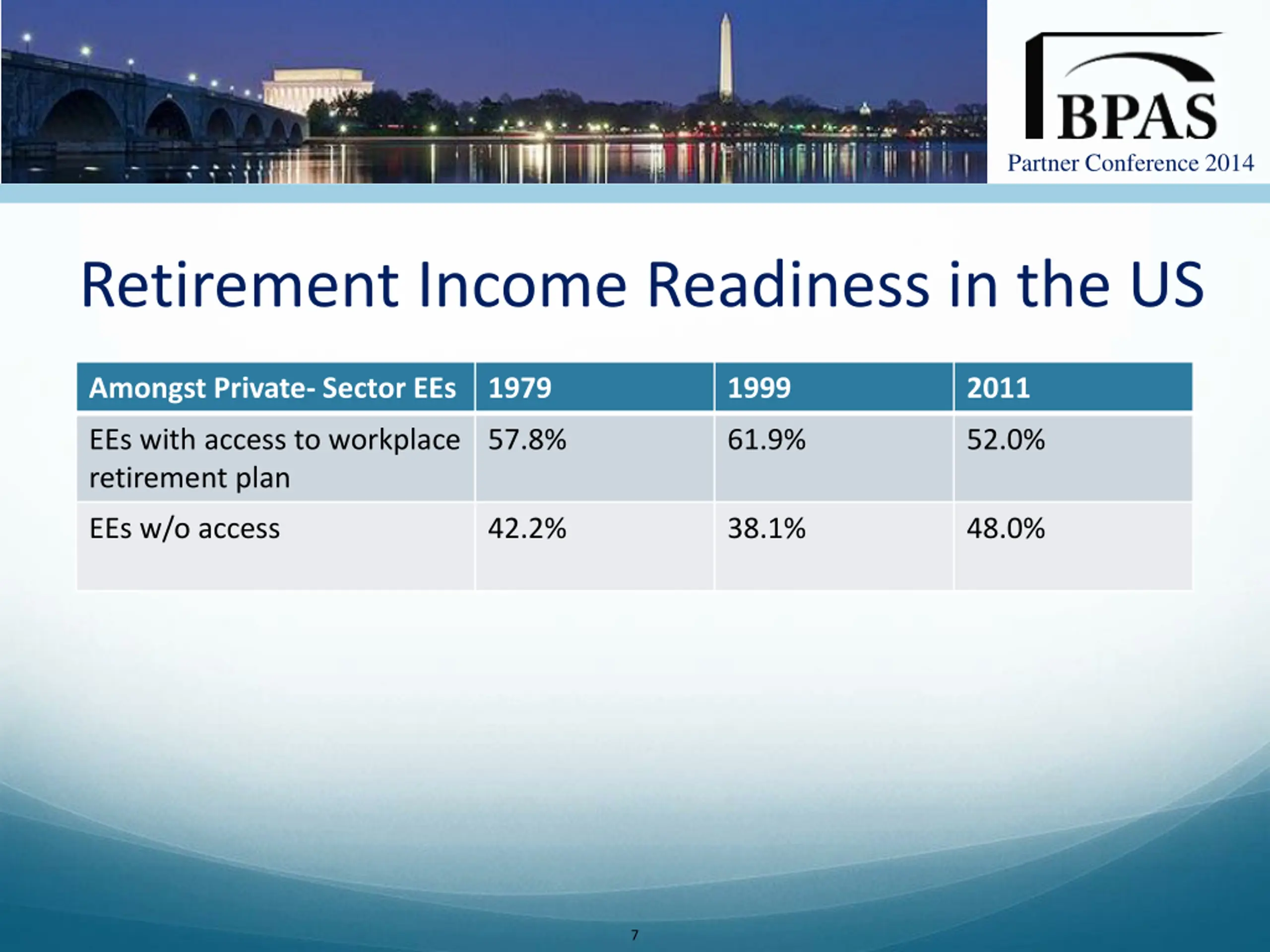 BPAS
Partner Conference 2014

Retirement Income Readiness in the US

| Amongst Private- Sector EEs | 1979 | 1999 | 2011 |
|---|---|---|---|
| EEs with access to workplace retirement plan | 57.8% | 61.9% | 52.0% |
| EEs w/o access | 42.2% | 38.1% | 48.0% |

7